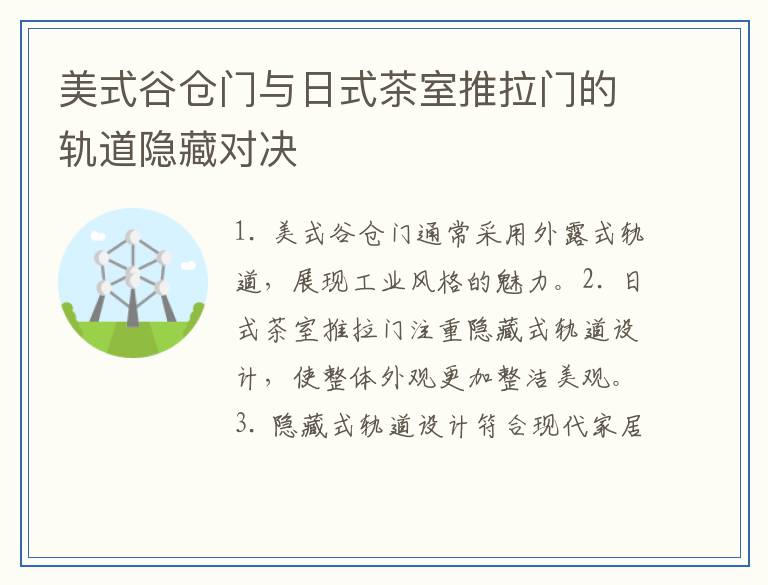 美式谷仓门与日式茶室推拉门的轨道隐藏对决

1. 美式谷仓门通常采用外露式轨道，展现工业风格的魅力。2. 日式茶室推拉门注重隐藏式轨道设计，使整体外观更加整洁美观。3. 隐藏式轨道设计符合现代家居